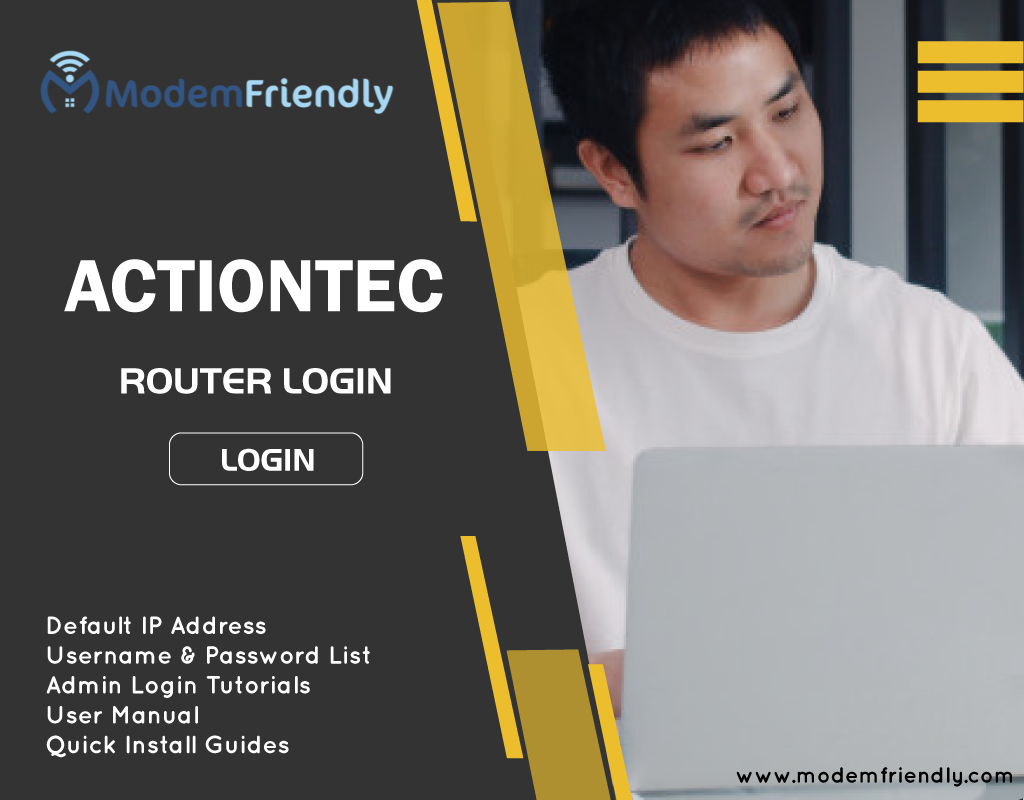 ModemFriendly

ACTIONTEC

ROUTER LOGIN

LOGIN

Default IP Address
Username & Password List
Admin Login Tutorials
User Manual
Quick Install Guides

www.modemfriendly.com